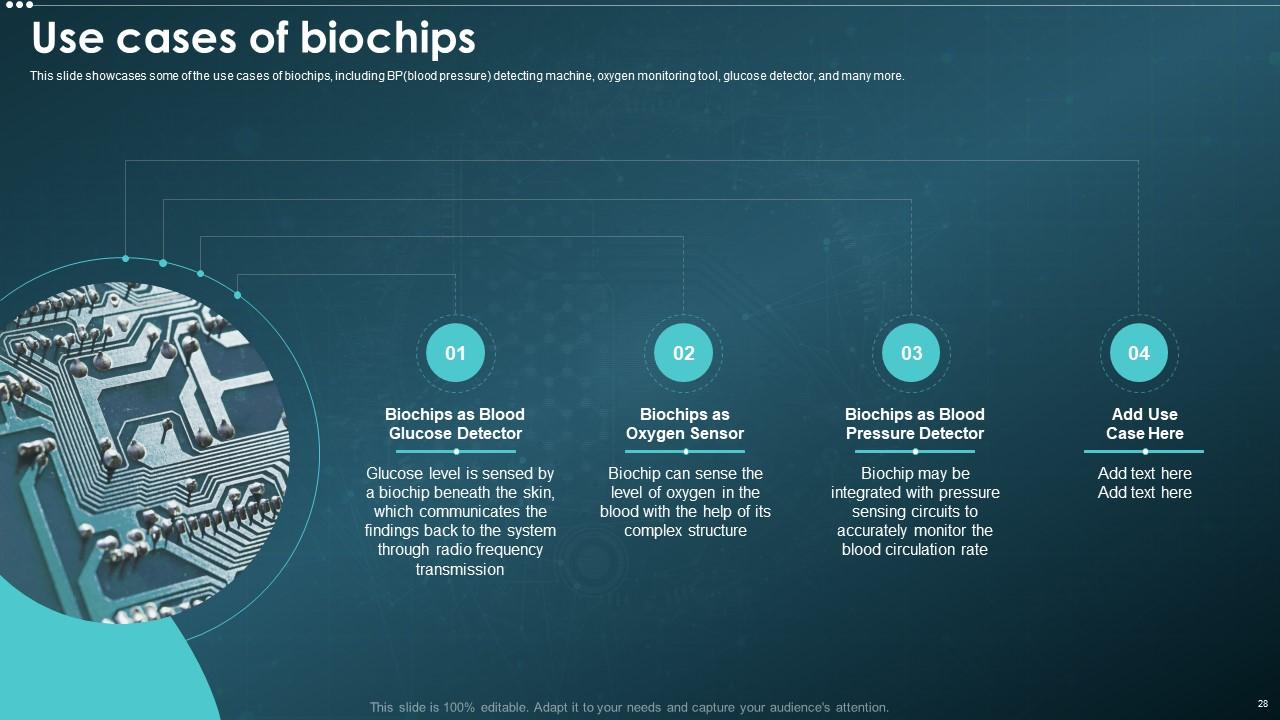 Use cases of biochips

This slide showcases some of the use cases of biochips, including BP(blood pressure) detecting machine, oxygen monitoring tool, glucose detector, and many more.

01

Biochips as Blood Glucose Detector

Glucose level is sensed by a biochip beneath the skin, which communicates the findings back to the system through radio frequency transmission

02

Biochips as Oxygen Sensor

Biochip can sense the level of oxygen in the blood with the help of its complex structure

03

Biochips as Blood Pressure Detector

Biochip may be integrated with pressure sensing circuits to accurately monitor the blood circulation rate

04

Add Use Case Here

Add text here
Add text here

This slide is 100% editable. Adapt it to your needs and capture your audience's attention.

28